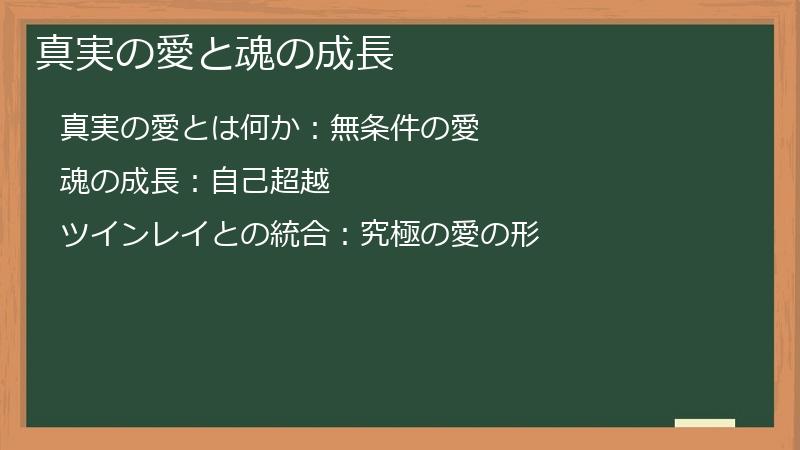 真実の愛と魂の成長

真実の愛とは何か：無条件の愛

魂の成長：自己超越

ツインレイとの統合：究極の愛の形